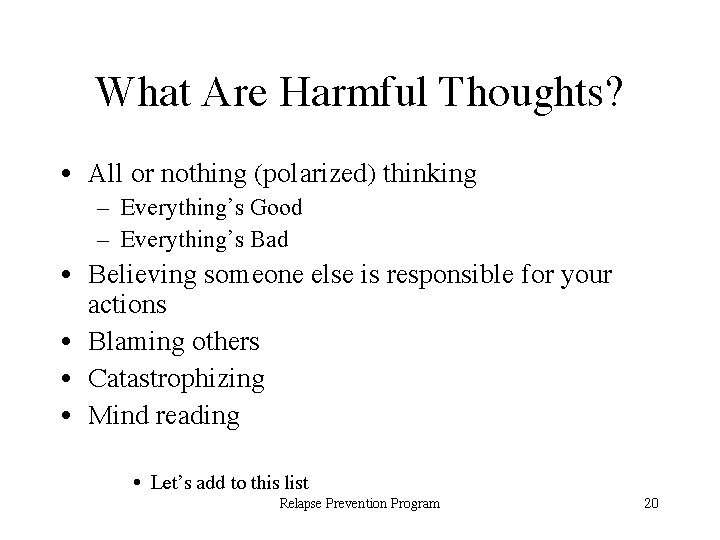 What Are Harmful Thoughts?

• All or nothing (polarized) thinking
– Everything's Good
– Everything's Bad
• Believing someone else is responsible for your actions
• Blaming others
• Catastrophizing
• Mind reading

• Let's add to this list

Relapse Prevention Program

20